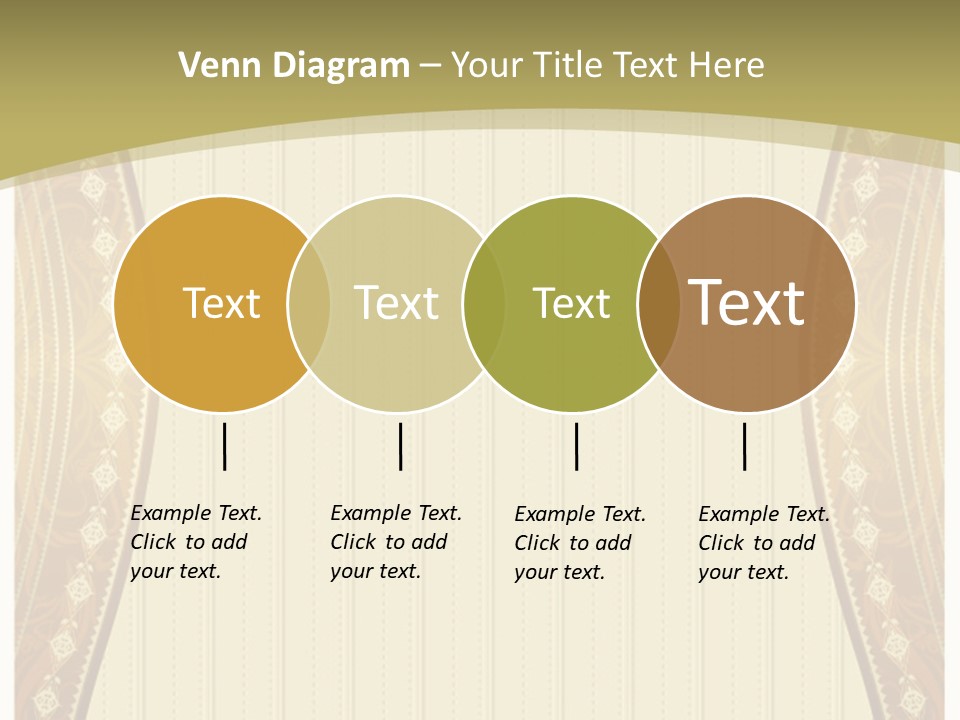 Venn Diagram – Your Title Text Here

Text

Text

Text

Text

Example Text. Click to add your text.

Example Text. Click to add your text.

Example Text. Click to add your text.

Example Text. Click to add your text.